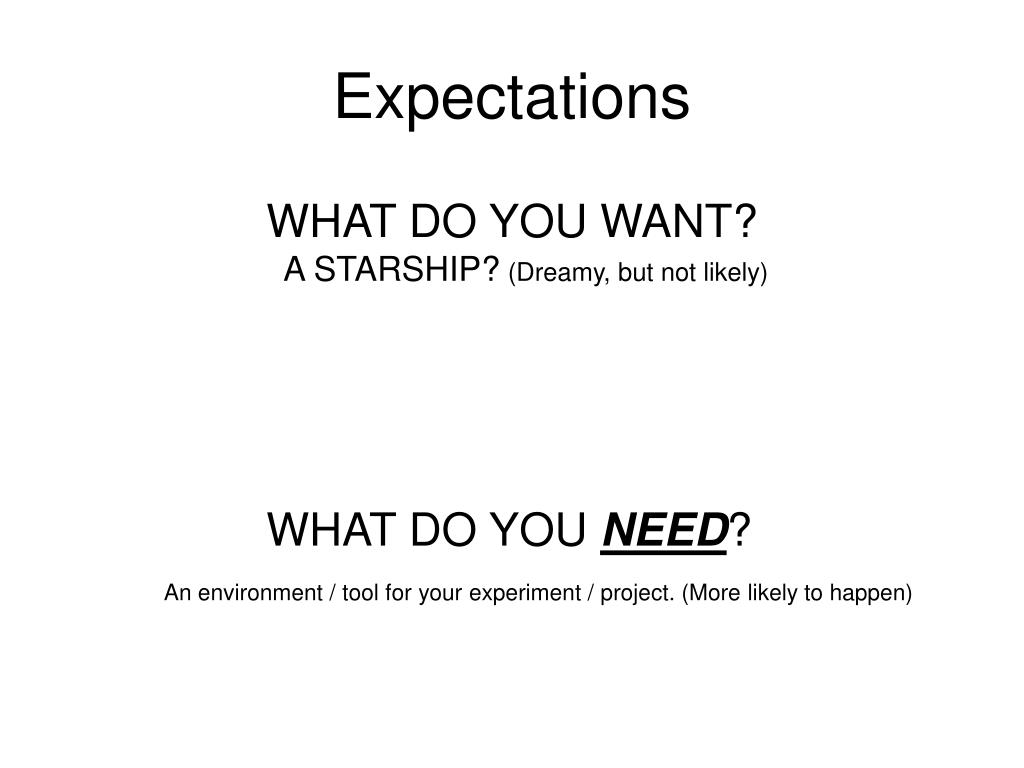 Expectations

WHAT DO YOU WANT?
A STARSHIP? (Dreamy, but not likely)

WHAT DO YOU NEED?
An environment / tool for your experiment / project. (More likely to happen)